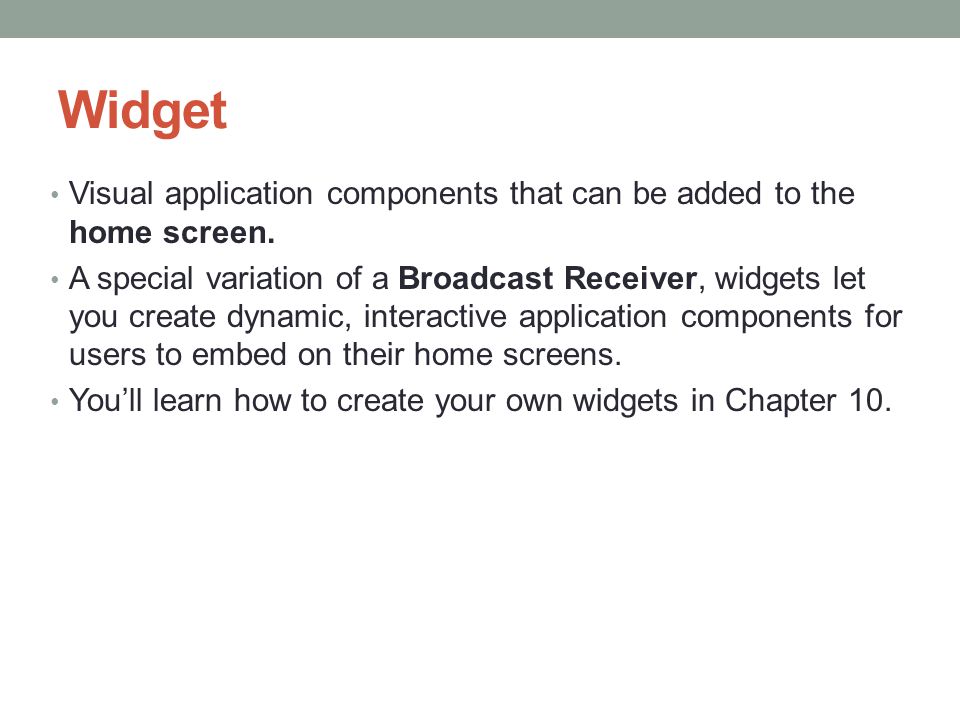 Widget

• Visual application components that can be added to the home screen.

• A special variation of a Broadcast Receiver, widgets let you create dynamic, interactive application components for users to embed on their home screens.

• You'll learn how to create your own widgets in Chapter 10.